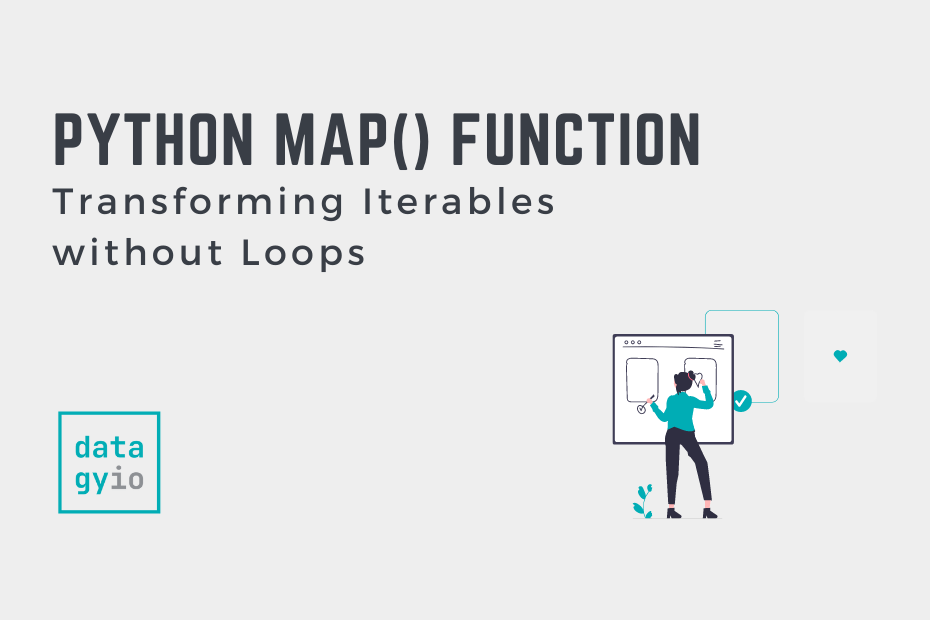 PYTHON MAP() FUNCTION
Transforming Iterables without Loops

data
gyio